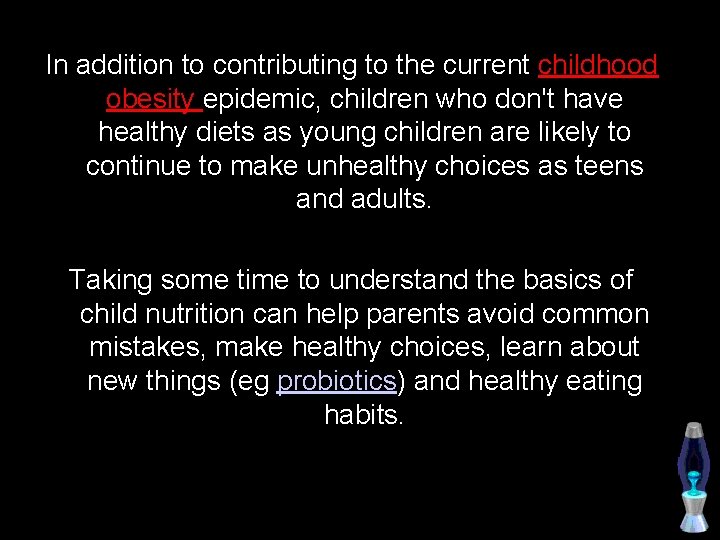 In addition to contributing to the current childhood obesity epidemic, children who don't have healthy diets as young children are likely to continue to make unhealthy choices as teens and adults.

Taking some time to understand the basics of child nutrition can help parents avoid common mistakes, make healthy choices, learn about new things (eg probiotics) and healthy eating habits.